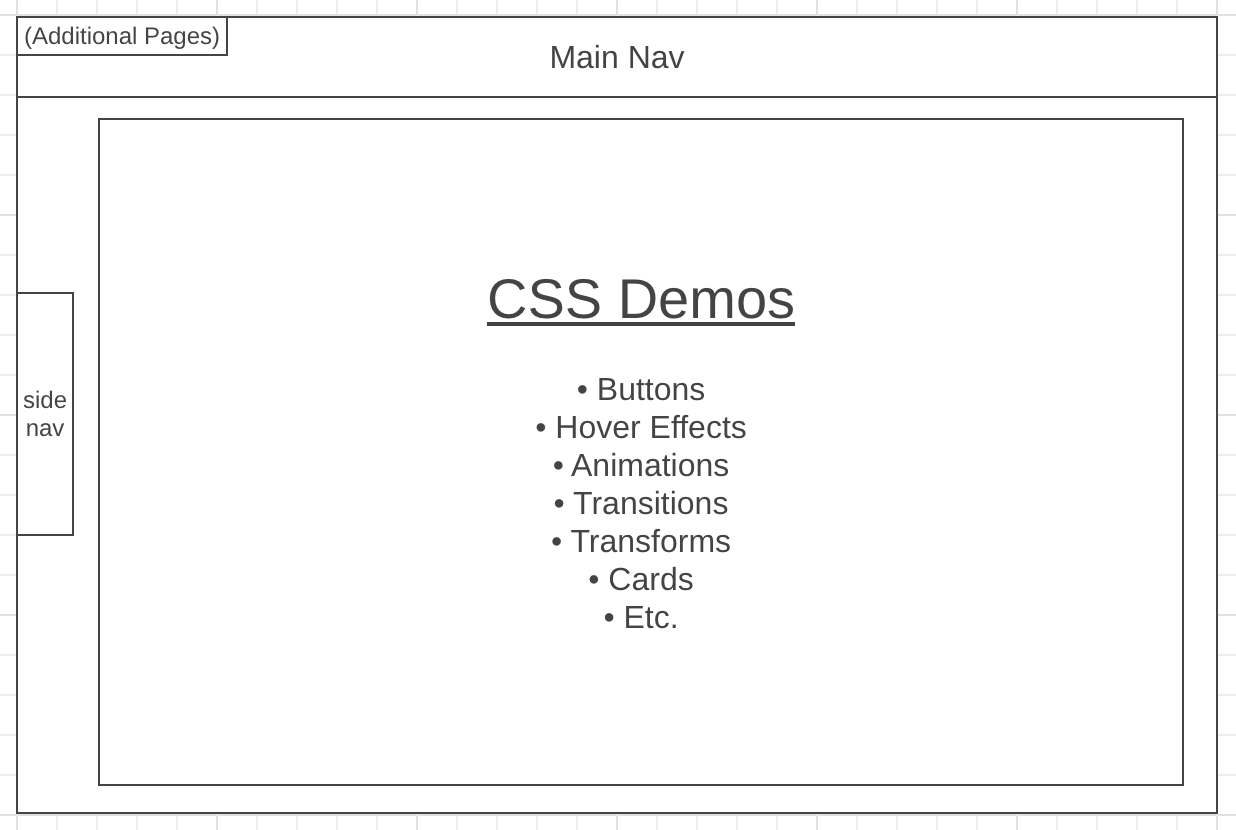 (Additional Pages)

Main Nav

side nav

CSS Demos

• Buttons
• Hover Effects
• Animations
• Transitions
• Transforms
• Cards
• Etc.